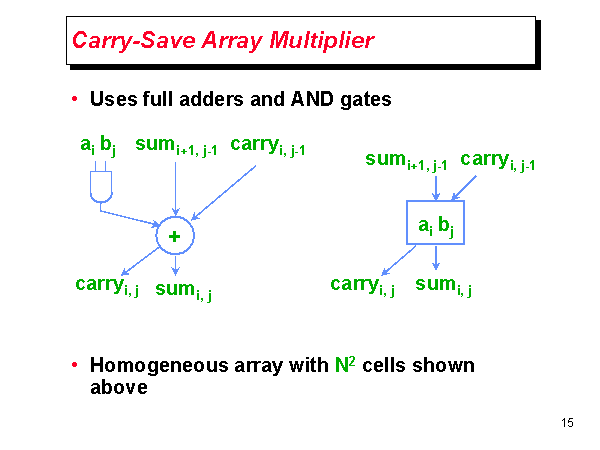 Carry-Save Array Multiplier

• Uses full adders and AND gates

$a_i$ $b_j$ $sum_{i+1, j-1}$ $carry_{i, j-1}$

+

$carry_{i, j}$ $sum_{i, j}$

$sum_{i+1, j-1}$ $carry_{i, j-1}$

$a_i$ $b_j$

$carry_{i, j}$ $sum_{i, j}$

• Homogeneous array with $N^2$ cells shown above

15